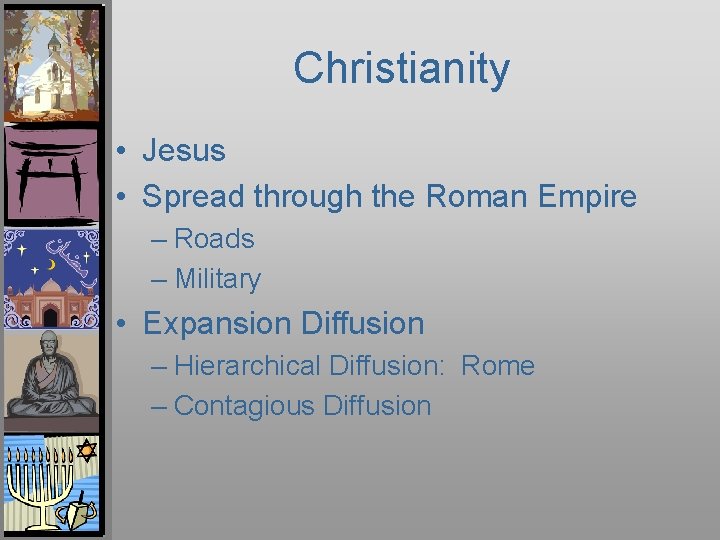 Christianity

• Jesus
• Spread through the Roman Empire
– Roads
– Military
• Expansion Diffusion
– Hierarchical Diffusion: Rome
– Contagious Diffusion